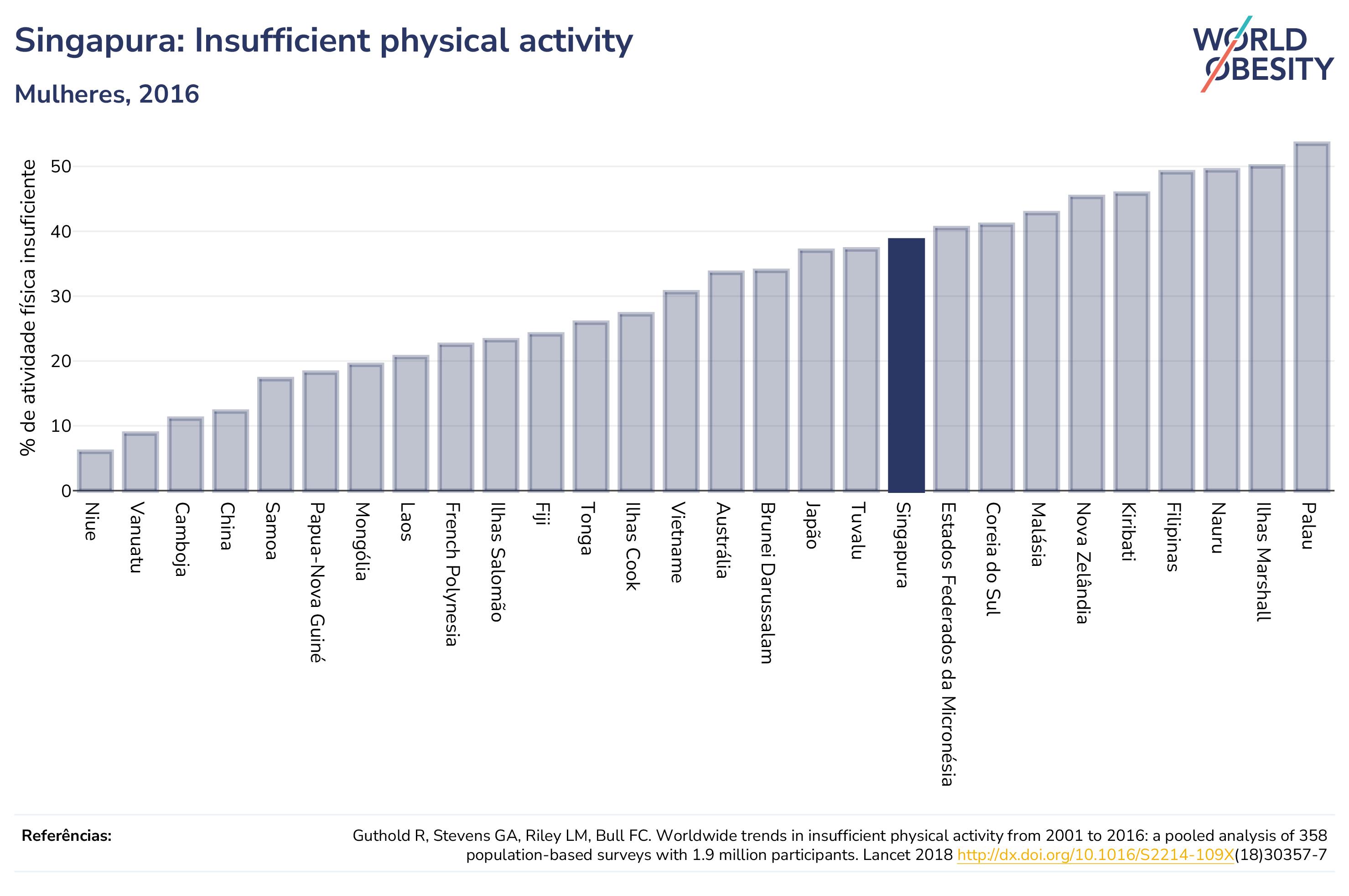 Singapura: Insufficient physical activity

Mulheres, 2016

WORLD OBESITY

% de atividade física insuficiente

50
40
30
20
10
0

Niue
Vanuatu
Camboja
China
Samoa
Papua-Nova Guiné
Mongólia
Laos
French Polynesia
Ilhas Salomão
Fiji
Tonga
Ilhas Cook
Vietname
Austrália
Brunei Darussalam
Japão
Tuvalu
Singapura
Estados Federados da Micronésia
Coreia do Sul
Malásia
Nova Zelândia
Kiribati
Filipinas
Nauru
Ilhas Marshall
Palau

Referências:

Guthold R, Stevens GA, Riley LM, Bull FC. Worldwide trends in insufficient physical activity from 2001 to 2016: a pooled analysis of 358 population-based surveys with 1.9 million participants. Lancet 2018 http://dx.doi.org/10.1016/S2214-109X(18)30357-7